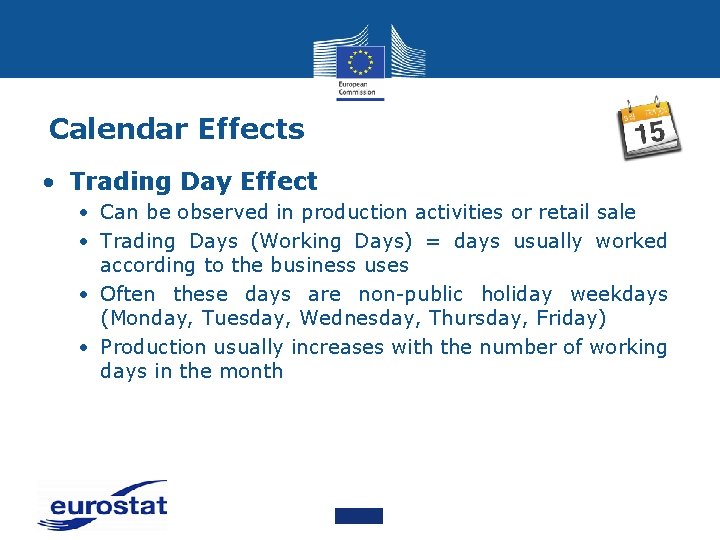 European Commission

Calendar Effects

15

• Trading Day Effect
  • Can be observed in production activities or retail sale
  • Trading Days (Working Days) = days usually worked according to the business uses
  • Often these days are non-public holiday weekdays (Monday, Tuesday, Wednesday, Thursday, Friday)
  • Production usually increases with the number of working days in the month

eurostat